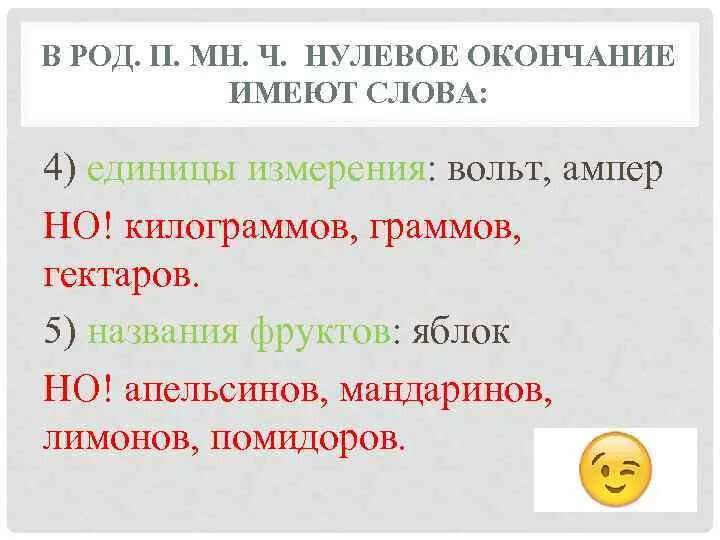 В РОД. П. МН. Ч. НУЛЕВОЕ ОКОНЧАНИЕ ИМЕЮТ СЛОВА:

4) единицы измерения: вольт, ампер

НО! килограммов, граммов, гектаров.

5) названия фруктов: яблок

НО! апельсинов, мандаринов, лимонов, помидоров.